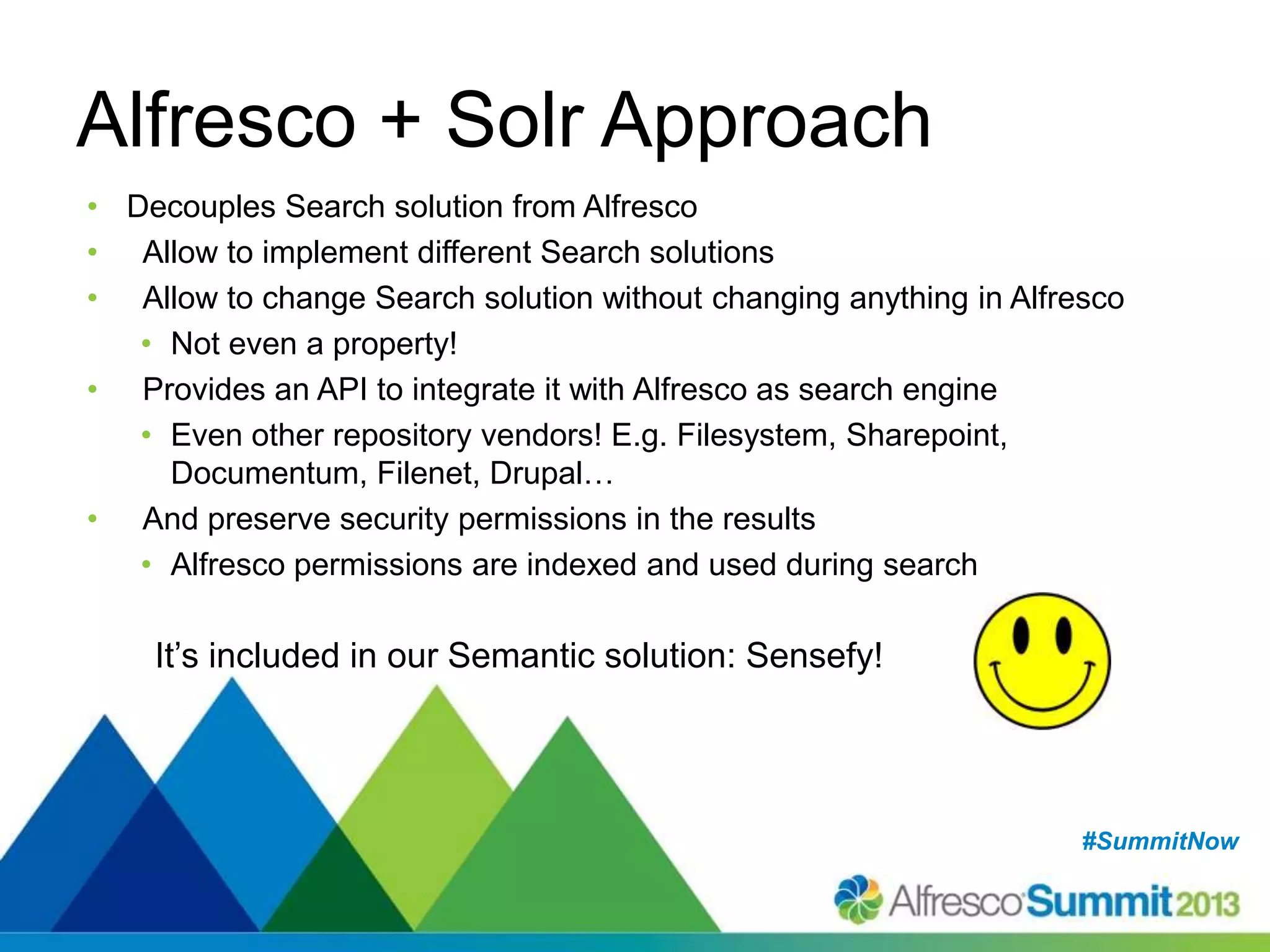 Alfresco + Solr Approach

• Decouples Search solution from Alfresco
• Allow to implement different Search solutions
• Allow to change Search solution without changing anything in Alfresco
  • Not even a property!
• Provides an API to integrate it with Alfresco as search engine
  • Even other repository vendors! E.g. Filesystem, Sharepoint, Documentum, Filenet, Drupal…
• And preserve security permissions in the results
  • Alfresco permissions are indexed and used during search

It's included in our Semantic solution: Sensefy!

#SummitNow

Alfresco Summit 2013